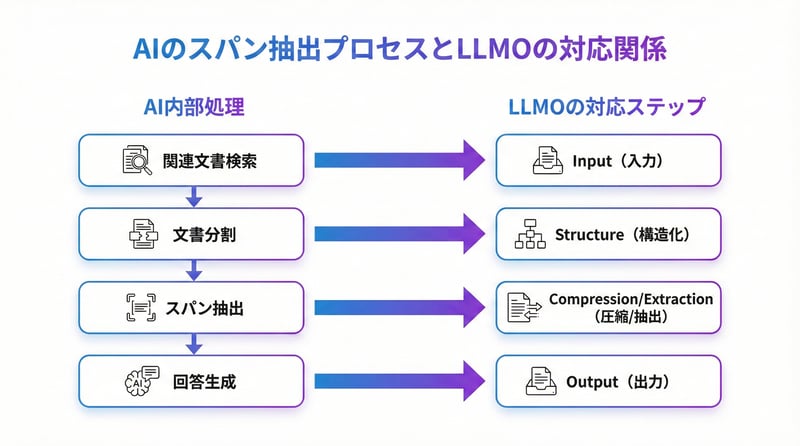 AIのスパン抽出プロセスとLLMOの対応関係

AI内部処理

関連文書検索

文書分割

スパン抽出

AI

回答生成

LLMOの対応ステップ

Input（入力）

Structure（構造化）

Compression/Extraction（圧縮/抽出）

Output（出力）